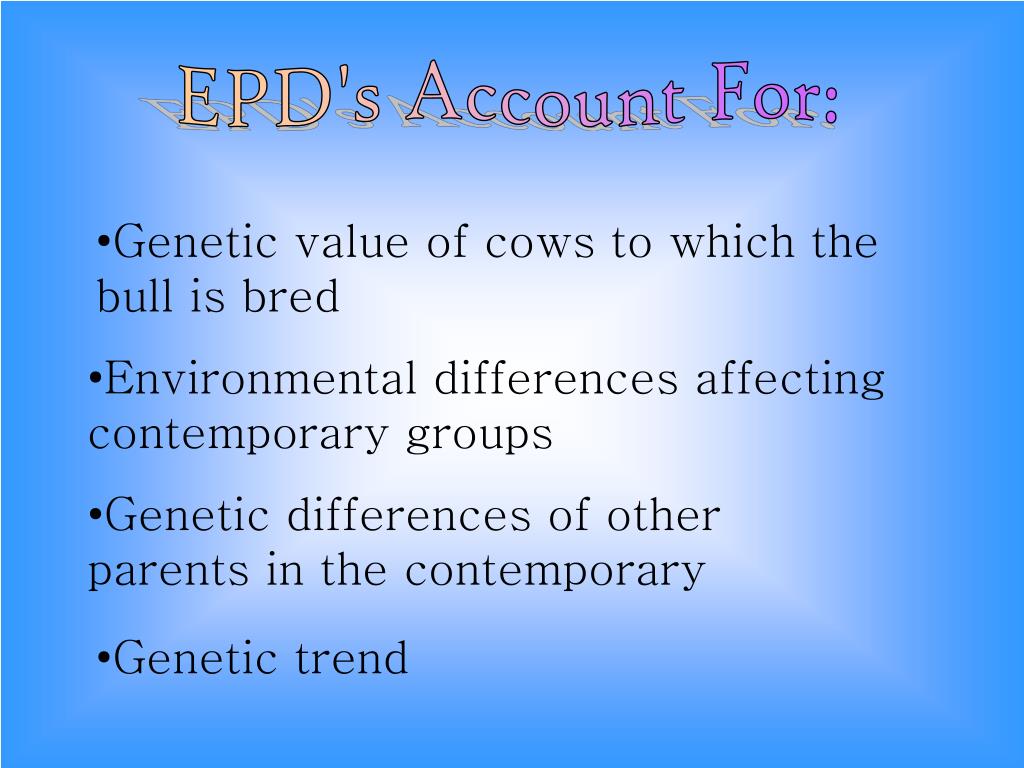 EPD's Account For:

•Genetic value of cows to which the bull is bred

•Environmental differences affecting contemporary groups

•Genetic differences of other parents in the contemporary

•Genetic trend